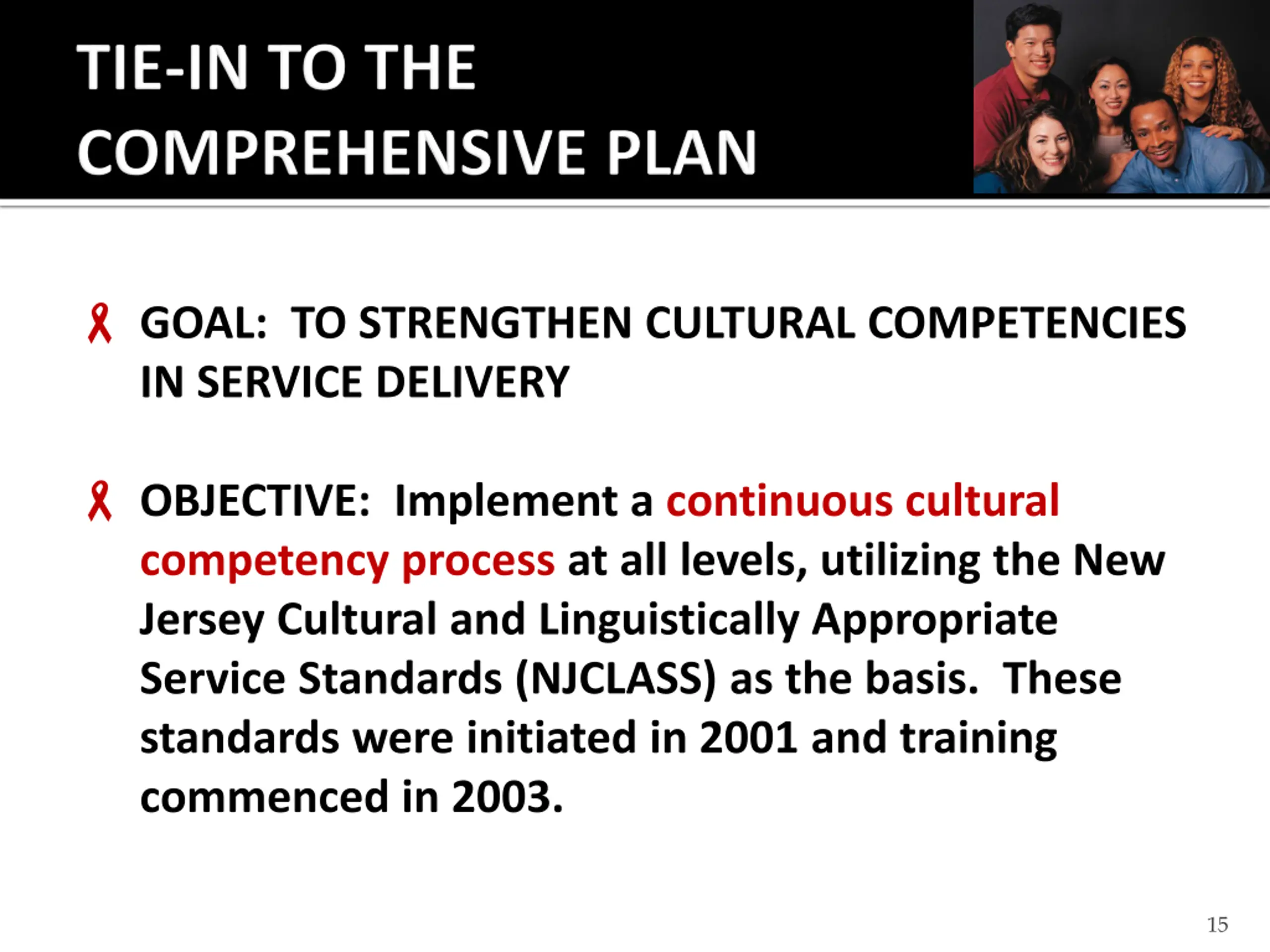 TIE-IN TO THE COMPREHENSIVE PLAN

GOAL: TO STRENGTHEN CULTURAL COMPETENCIES IN SERVICE DELIVERY

OBJECTIVE: Implement a continuous cultural competency process at all levels, utilizing the New Jersey Cultural and Linguistically Appropriate Service Standards (NJCLASS) as the basis. These standards were initiated in 2001 and training commenced in 2003.

15